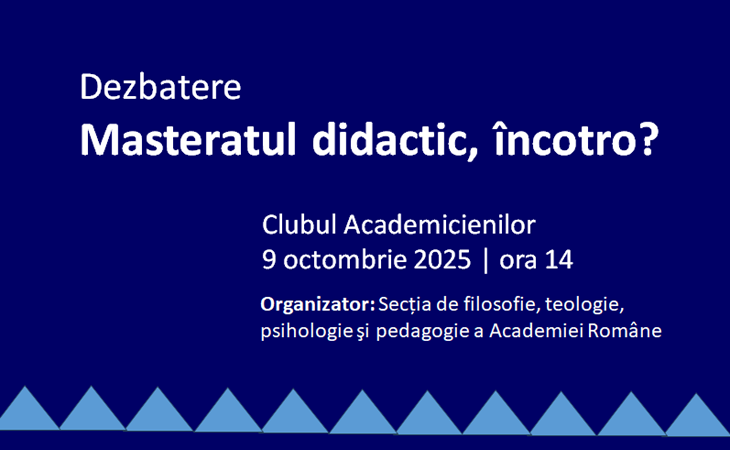 Dezbatere
Masteratul didactic, încotro?

Clubul Academicienilor
9 octombrie 2025 | ora 14

Organizator: Secția de filosofie, teologie, psihologie şi pedagogie a Academiei Române